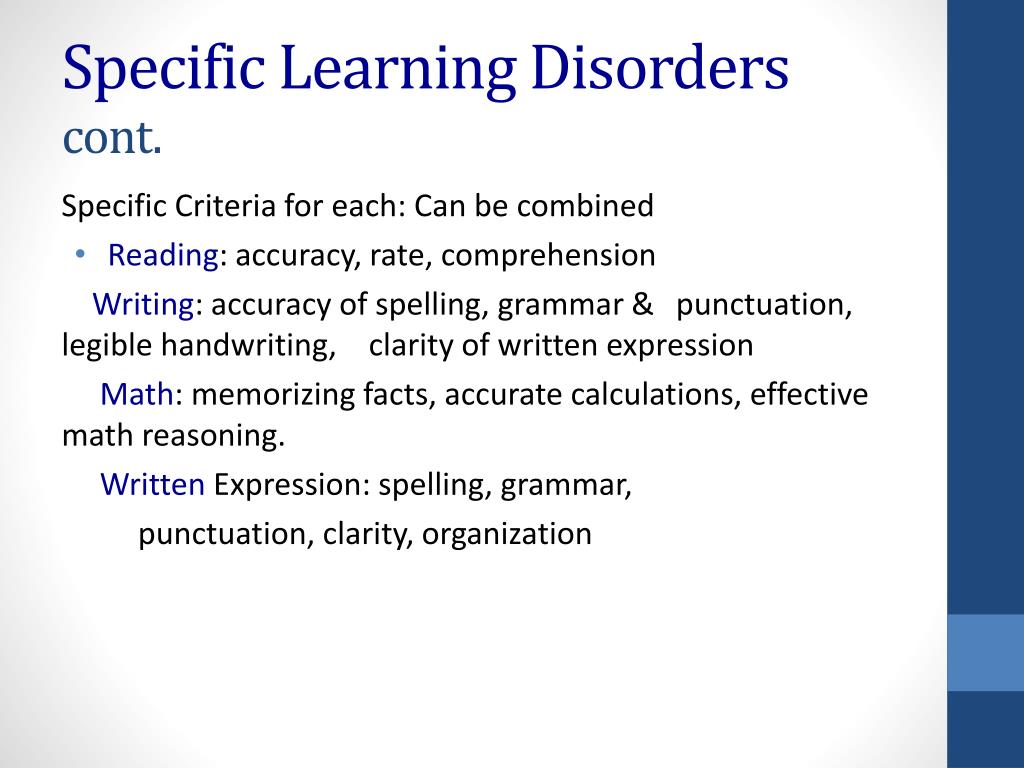 Specific Learning Disorders
cont.

Specific Criteria for each: Can be combined

• Reading: accuracy, rate, comprehension

Writing: accuracy of spelling, grammar & punctuation, legible handwriting, clarity of written expression

Math: memorizing facts, accurate calculations, effective math reasoning.

Written Expression: spelling, grammar,
punctuation, clarity, organization